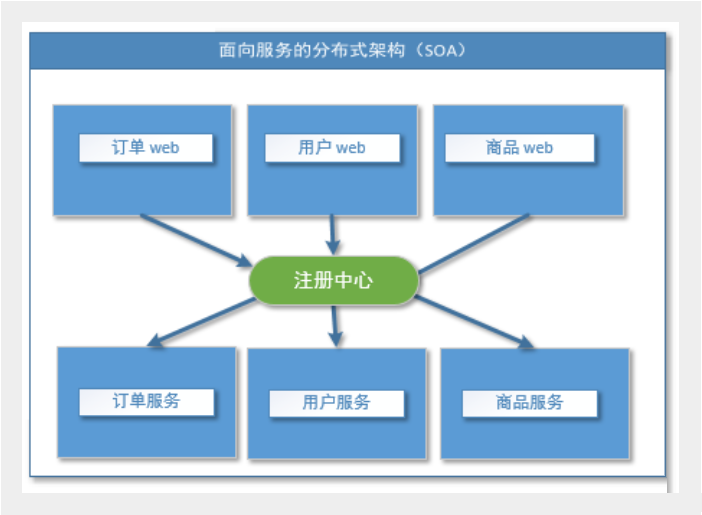 面向服务的分布式架构（SOA）

订单 web

用户 web

商品 web

注册中心

订单服务

用户服务

商品服务